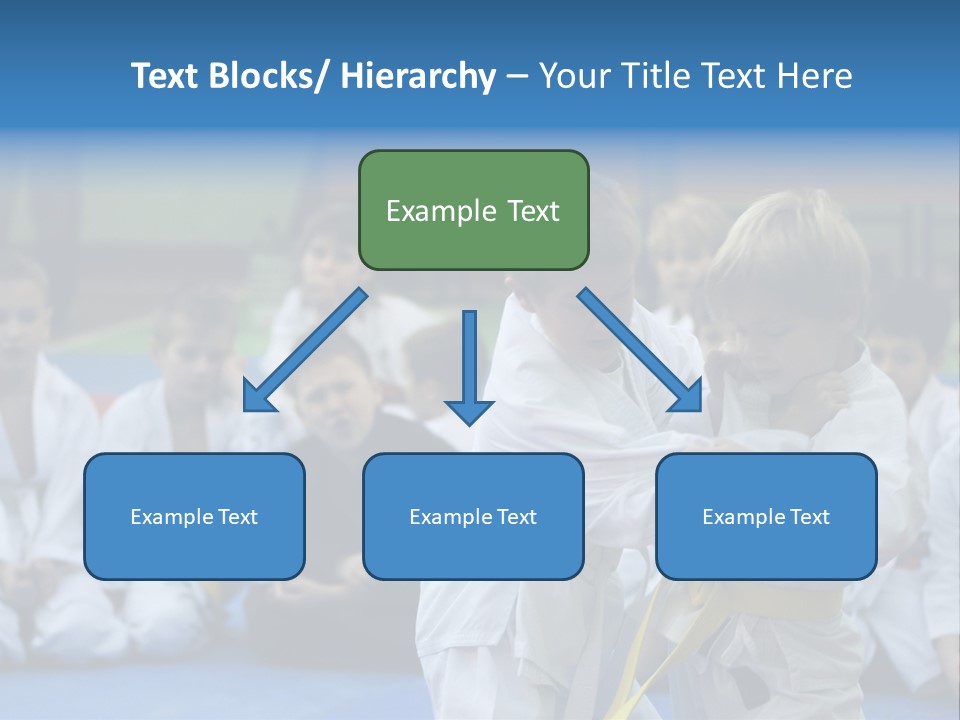 Text Blocks/ Hierarchy – Your Title Text Here

Example Text

Example Text

Example Text

Example Text